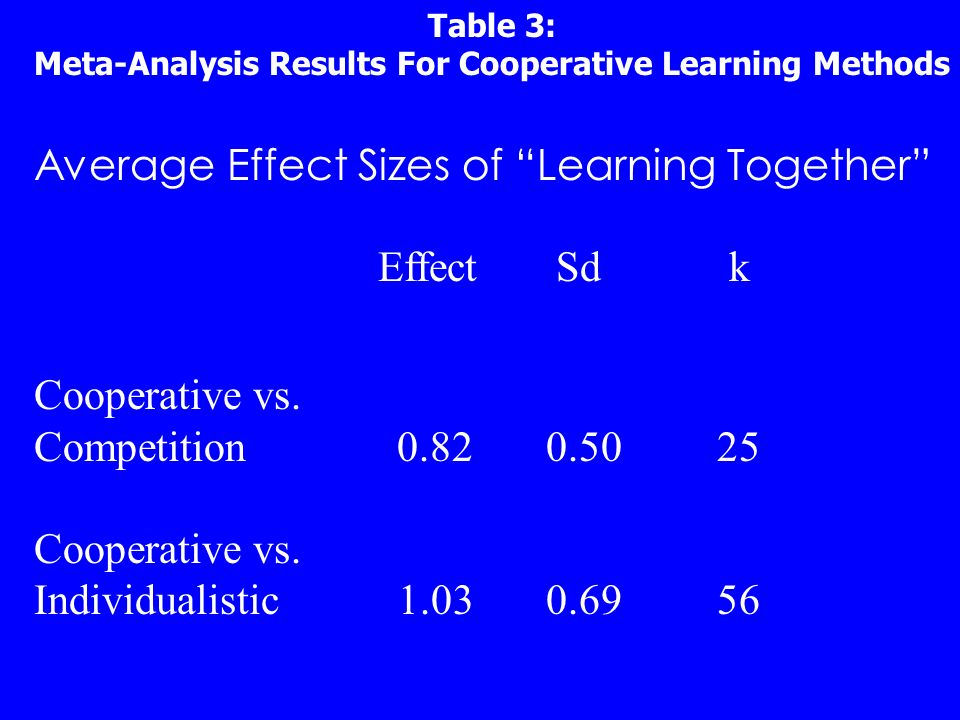 Table 3:
Meta-Analysis Results For Cooperative Learning Methods

Average Effect Sizes of “Learning Together”

| | Effect | Sd | k |
|---|---|---|---|
| Cooperative vs. Competition | 0.82 | 0.50 | 25 |
| Cooperative vs. Individualistic | 1.03 | 0.69 | 56 |